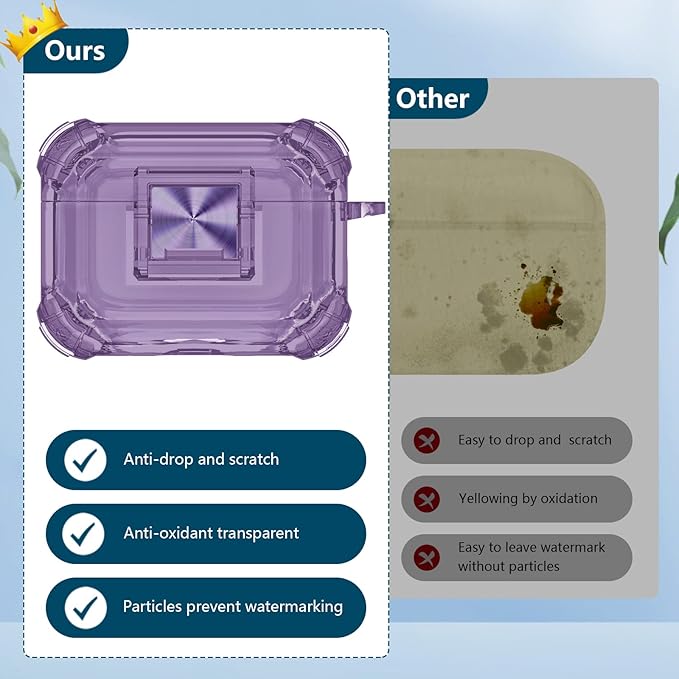 Ours

Anti-drop and scratch

Anti-oxidant transparent

Particles prevent watermarking

Other

Easy to drop and scratch

Yellowing by oxidation

Easy to leave watermark without particles